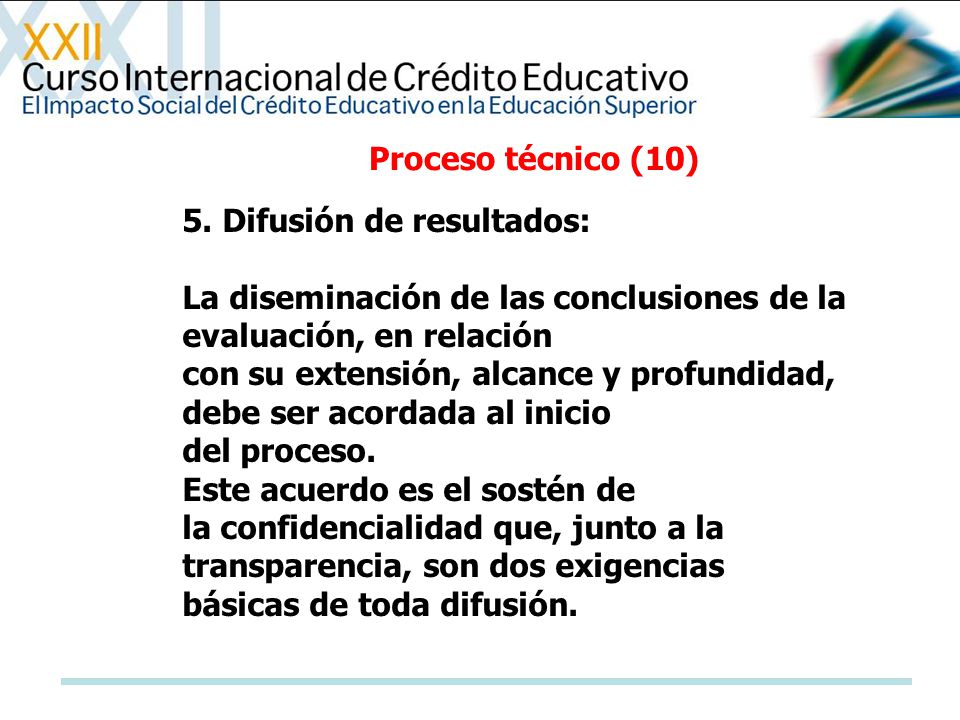 XXII
Curso Internacional de Crédito Educativo
El Impacto Social del Crédito Educativo en la Educación Superior

Proceso técnico (10)

5. Difusión de resultados:

La diseminación de las conclusiones de la evaluación, en relación con su extensión, alcance y profundidad, debe ser acordada al inicio del proceso.
Este acuerdo es el sostén de la confidencialidad que, junto a la transparencia, son dos exigencias básicas de toda difusión.